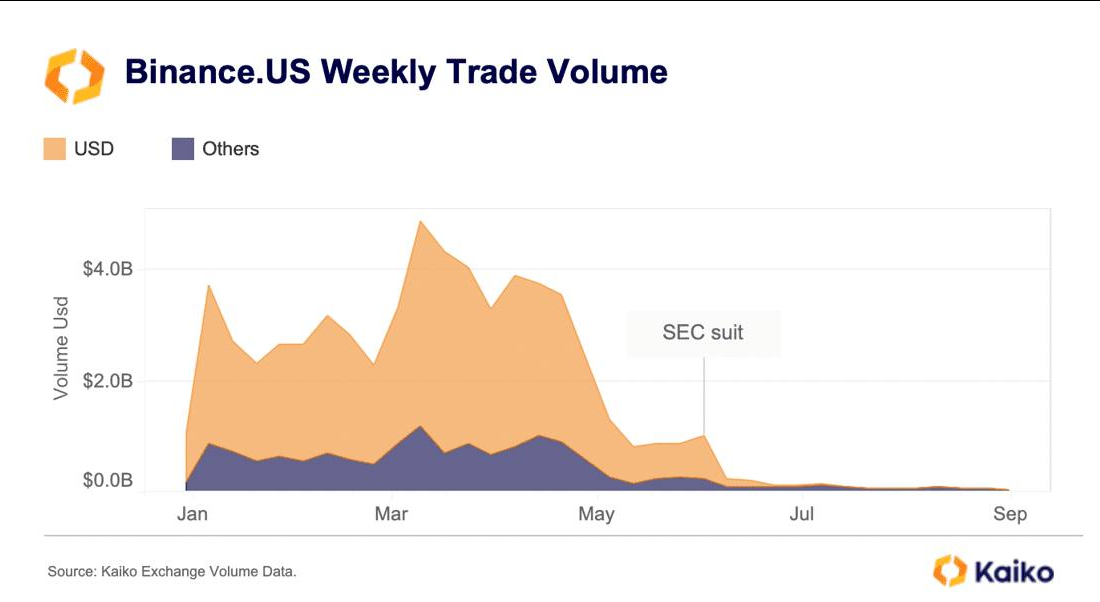 Binance.US Weekly Trade Volume

USD Others

Volume Usd

$4.0B
$2.0B
$0.0B

SEC suit

Jan Mar May Jul Sep

Source: Kaiko Exchange Volume Data.

Kaiko